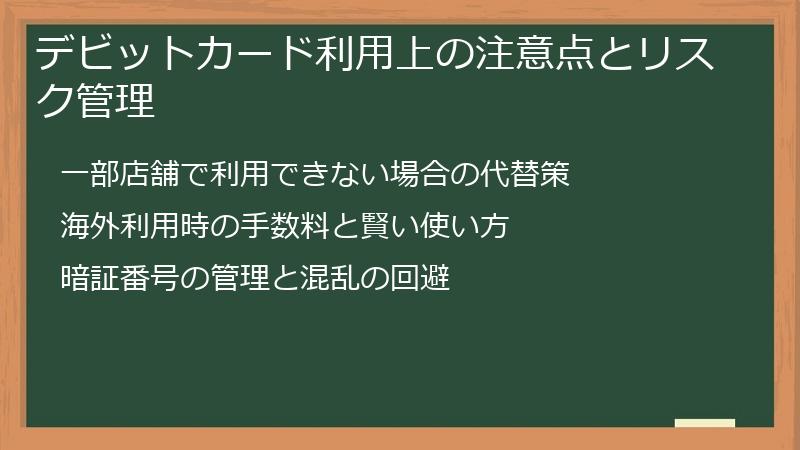 デビットカード利用上の注意点とリスク管理

一部店舗で利用できない場合の代替策

海外利用時の手数料と賢い使い方

暗証番号の管理と混乱の回避